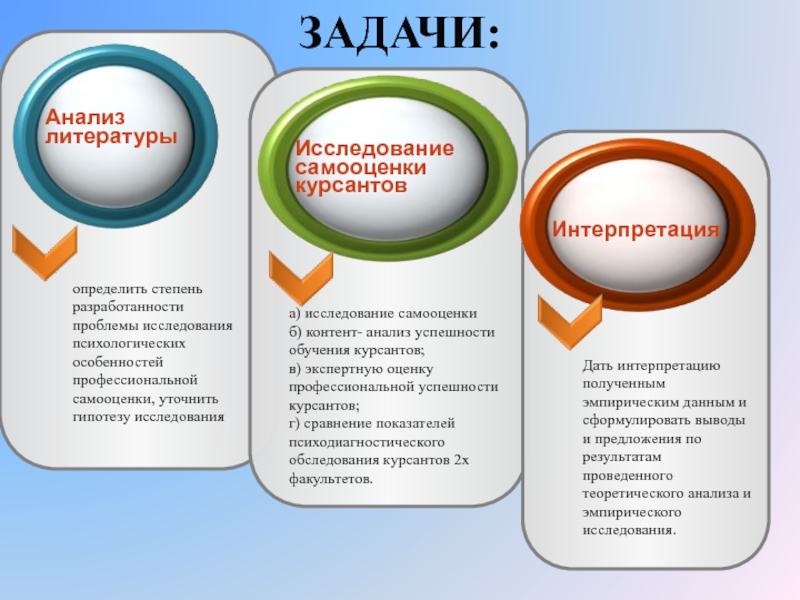 ЗАДАЧИ:

Анализ литературы

определить степень разработанности проблемы исследования психологических особенностей профессиональной самооценки, уточнить гипотезу исследования

Исследование самооценки курсантов

а) исследование самооценки
б) контент- анализ успешности обучения курсантов;
в) экспертную оценку профессиональной успешности курсантов;
г) сравнение показателей психодиагностического обследования курсантов 2х факультетов.

Интерпретация

Дать интерпретацию полученным эмпирическим данным и сформулировать выводы и предложения по результатам проведенного теоретического анализа и эмпирического исследования.